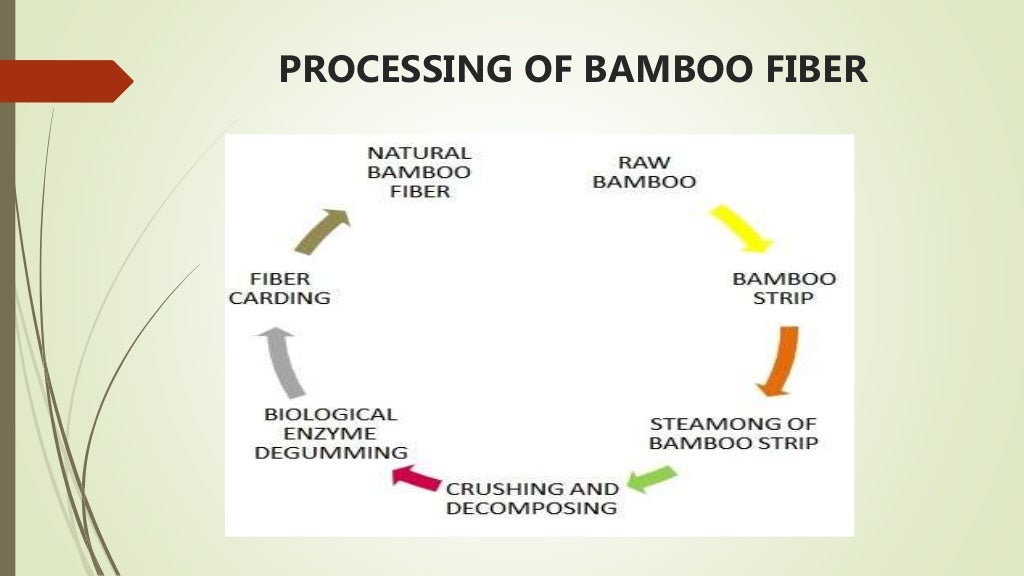 PROCESSING OF BAMBOO FIBER

RAW BAMBOO

BAMBOO STRIP

STEAMONG OF BAMBOO STRIP

CRUSHING AND DECOMPOSING

BIOLOGICAL ENZYME DEGUMMING

FIBER CARDING

NATURAL BAMBOO FIBER